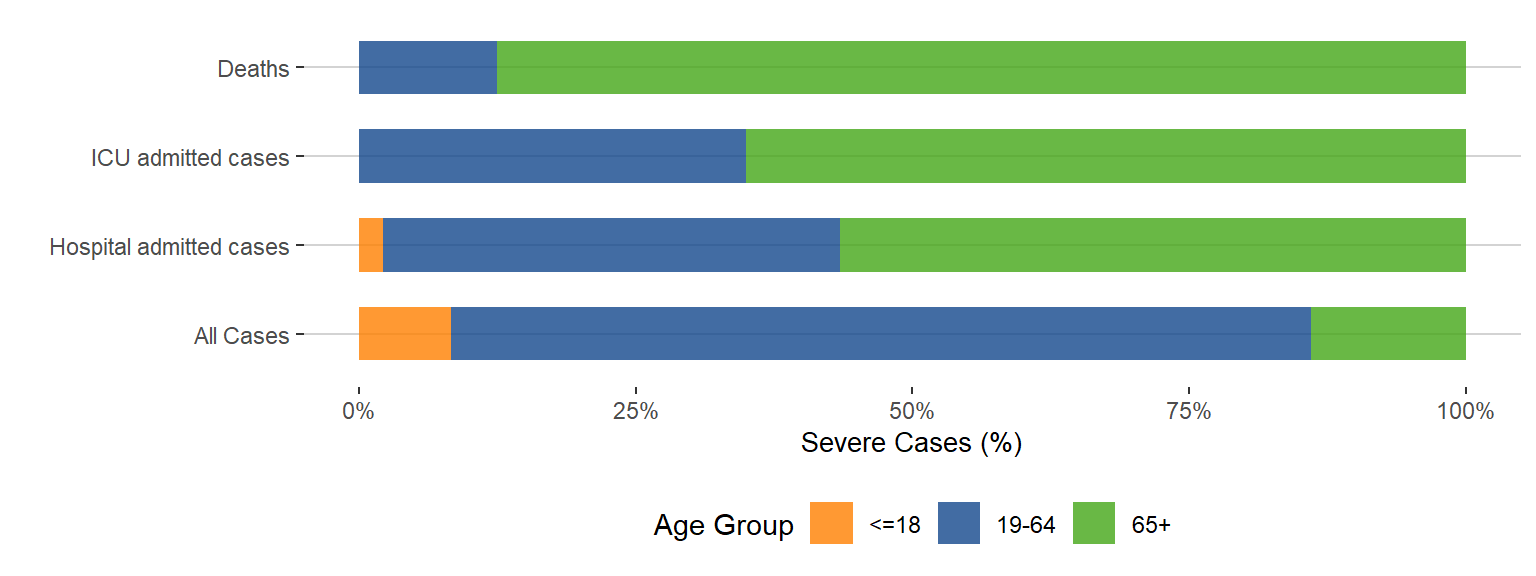 Deaths
ICU admitted cases
Hospital admitted cases
All Cases
0%
25%
50%
75%
100%
Severe Cases (%)
Age Group
<=18
19-64
65+